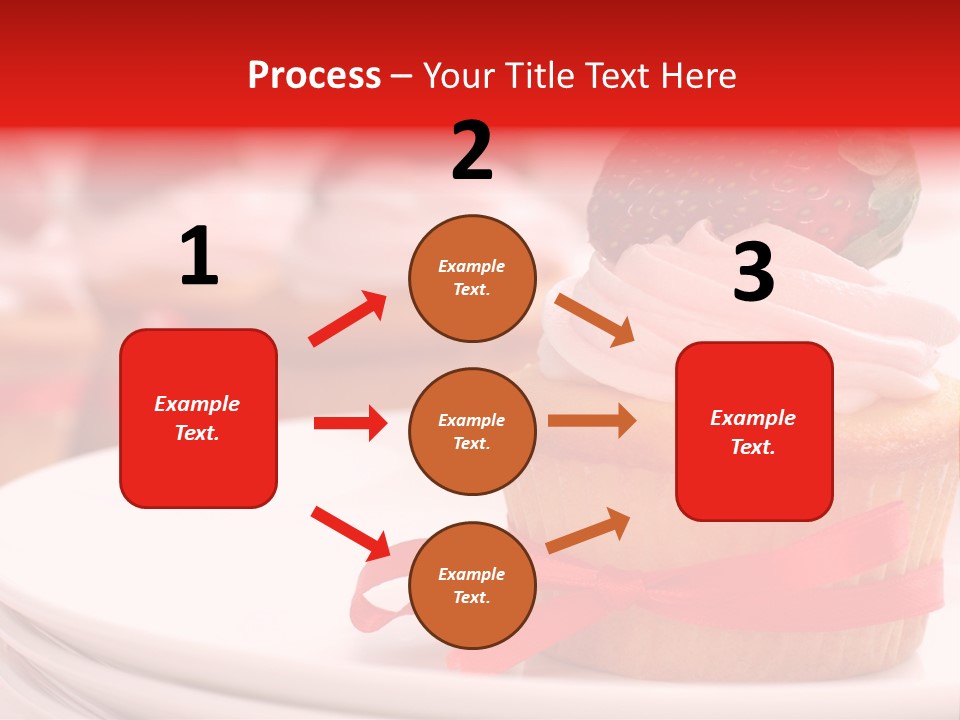 Process – Your Title Text Here

1

Example Text.

2

Example Text.

Example Text.

Example Text.

3

Example Text.